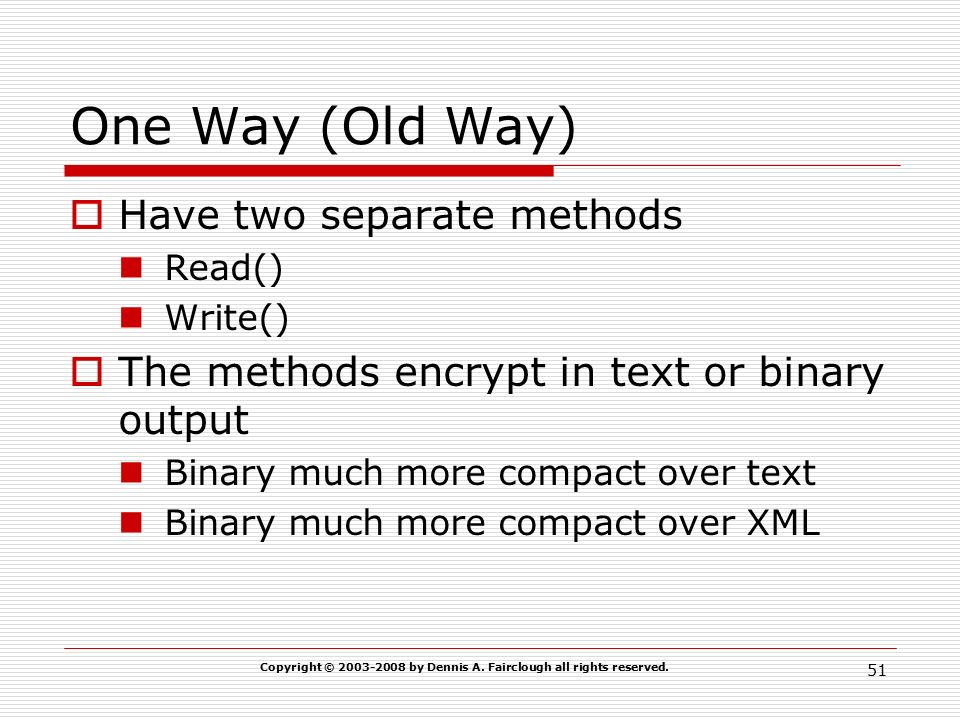 One Way (Old Way)

Have two separate methods

Read()

Write()

The methods encrypt in text or binary output

Binary much more compact over text

Binary much more compact over XML

Copyright © 2003-2008 by Dennis A. Fairclough all rights reserved.

51